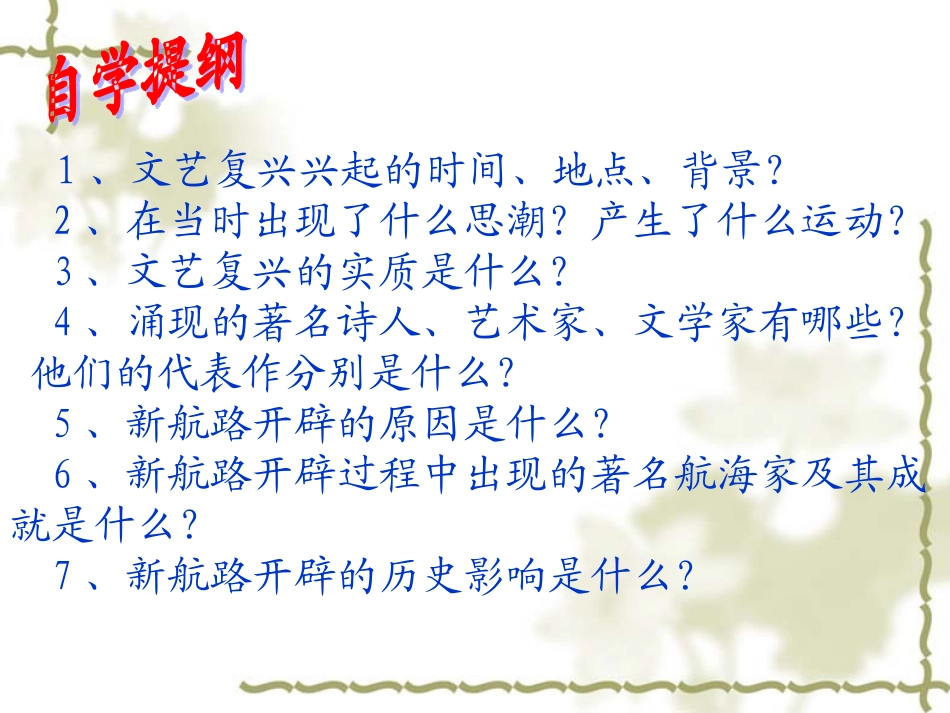 自学提纲

1、文艺复兴兴起的时间、地点、背景？

2、在当时出现了什么思潮？产生了什么运动？

3、文艺复兴的实质是什么？

4、涌现的著名诗人、艺术家、文学家有哪些？他们的代表作分别是什么？

5、新航路开辟的原因是什么？

6、新航路开辟过程中出现的著名航海家及其成就是什么？

7、新航路开辟的历史影响是什么？